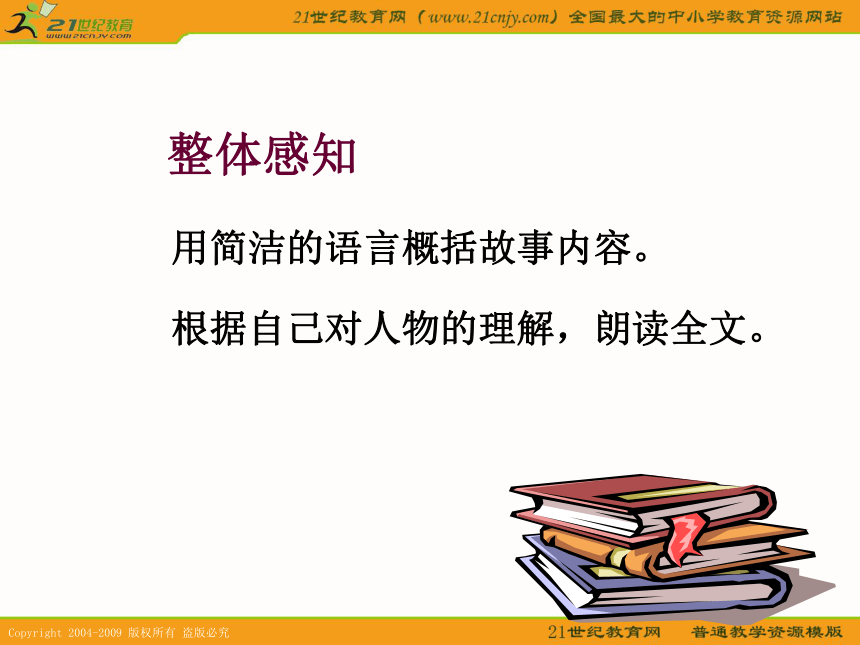 21世纪教育
www.21cnjy.com

21世纪教育网（www.21cnjy.com）全国最大的中小学教育资源网站

整体感知

用简洁的语言概括故事内容。

根据自己对人物的理解，朗读全文。

Copyright 2004-2009 版权所有 盗版必究

21世纪教育网 普通教学资源模版